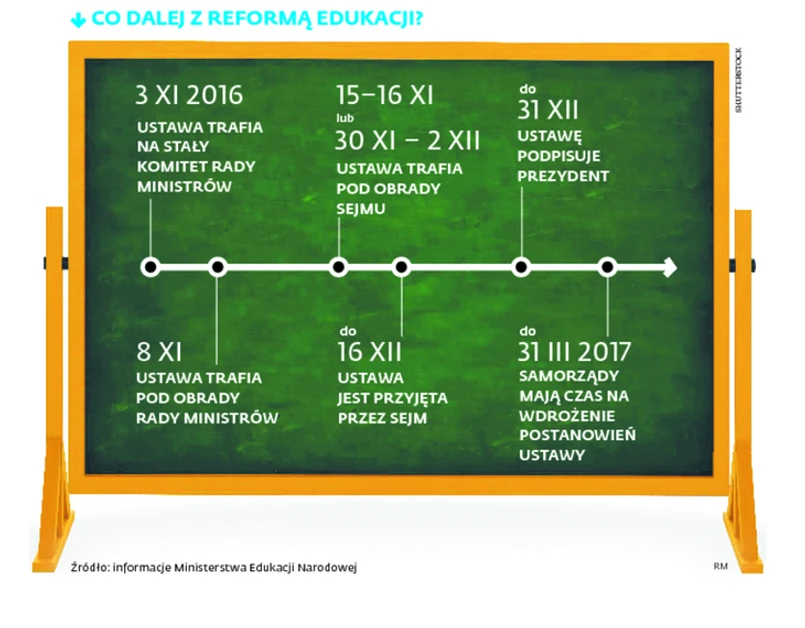 CO DALEJ Z REFORMĄ EDUKACJI?

SHUTTERSTOCK

3 XI 2016
USTAWA TRAFIA NA STAŁY KOMITET RADY MINISTRÓW

15–16 XI
lub
30 XI – 2 XII
USTAWA TRAFIA POD OBRADY SEJMU

do
31 XII
USTAWĘ PODPISUJE PREZYDENT

8 XI
USTAWA TRAFIA POD OBRADY RADY MINISTRÓW

do
16 XII
USTAWA JEST PRZYJĘTA PRZEZ SEJM

do
31 III 2017
SAMORZĄDY MAJĄ CZAS NA WDROŻENIE POSTANOWIEŃ USTAWY

Źródło: informacje Ministerstwa Edukacji Narodowej

RM